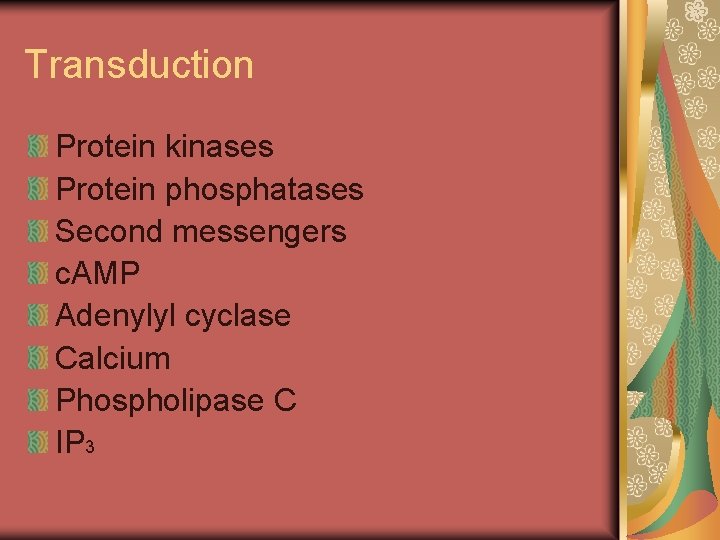 Transduction

Protein kinases
Protein phosphatases
Second messengers
cAMP
Adenylyl cyclase
Calcium
Phospholipase C
$IP_3$